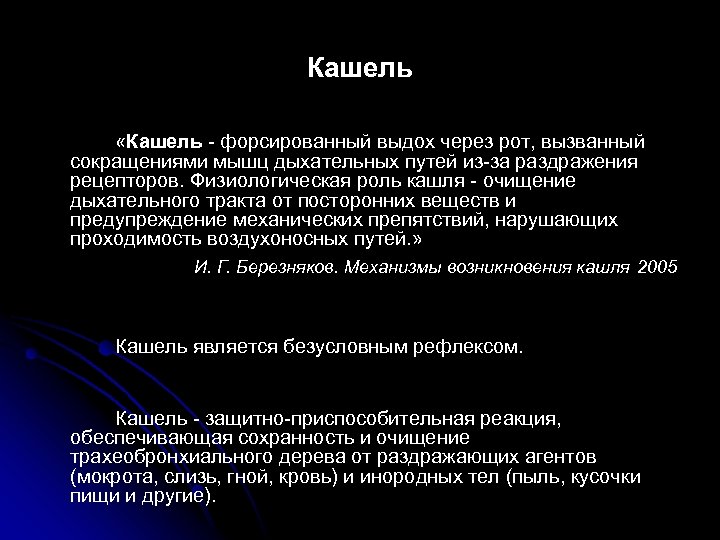 Кашель

«Кашель - форсированный выдох через рот, вызванный сокращениями мышц дыхательных путей из-за раздражения рецепторов. Физиологическая роль кашля - очищение дыхательного тракта от посторонних веществ и предупреждение механических препятствий, нарушающих проходимость воздухоносных путей.»

И. Г. Березняков. Механизмы возникновения кашля 2005

Кашель является безусловным рефлексом.

Кашель - защитно-приспособительная реакция, обеспечивающая сохранность и очищение трахеобронхиального дерева от раздражающих агентов (мокрота, слизь, гной, кровь) и инородных тел (пыль, кусочки пищи и другие).